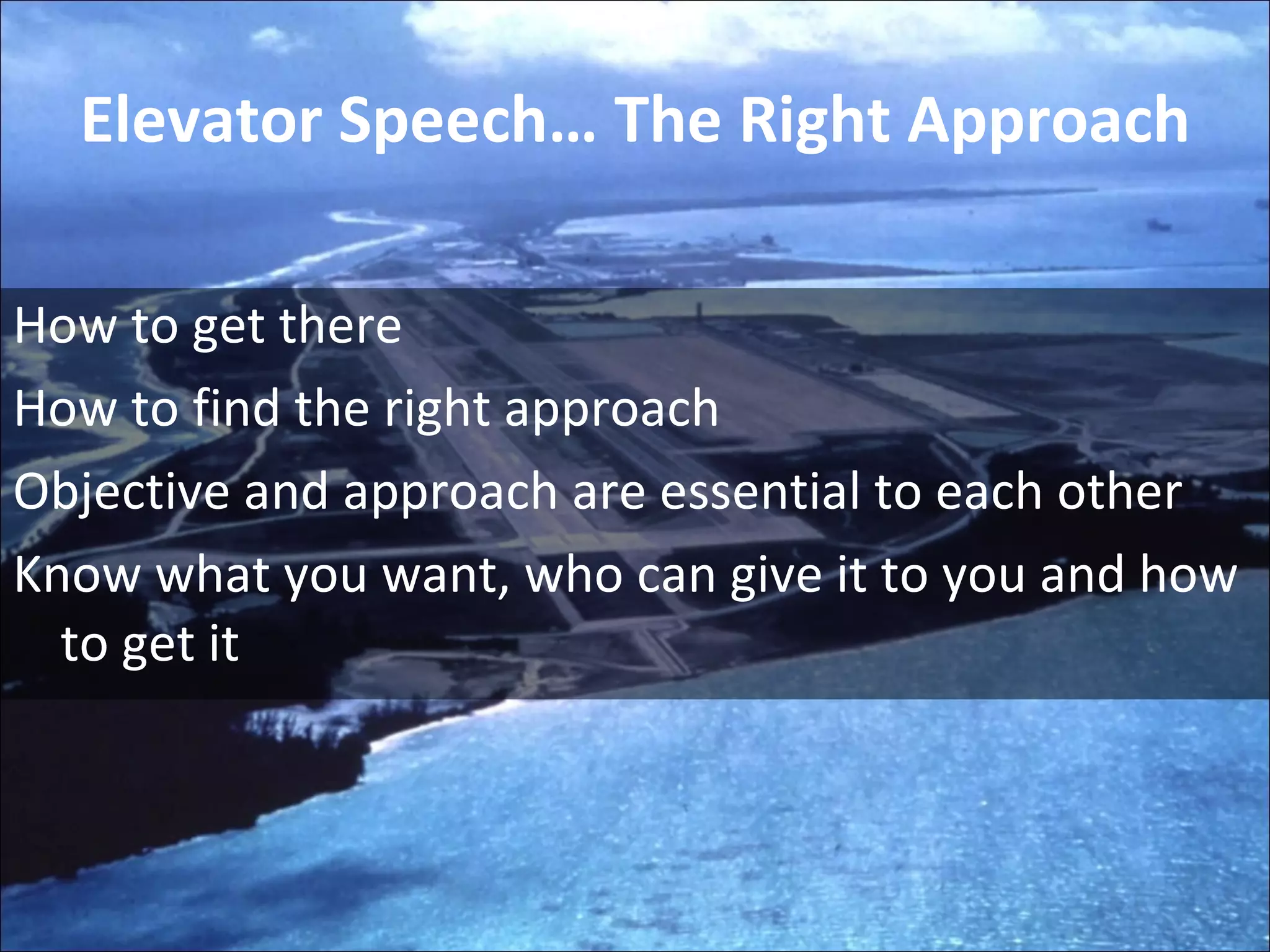 Elevator Speech… The Right Approach

How to get there

How to find the right approach

Objective and approach are essential to each other

Know what you want, who can give it to you and how to get it